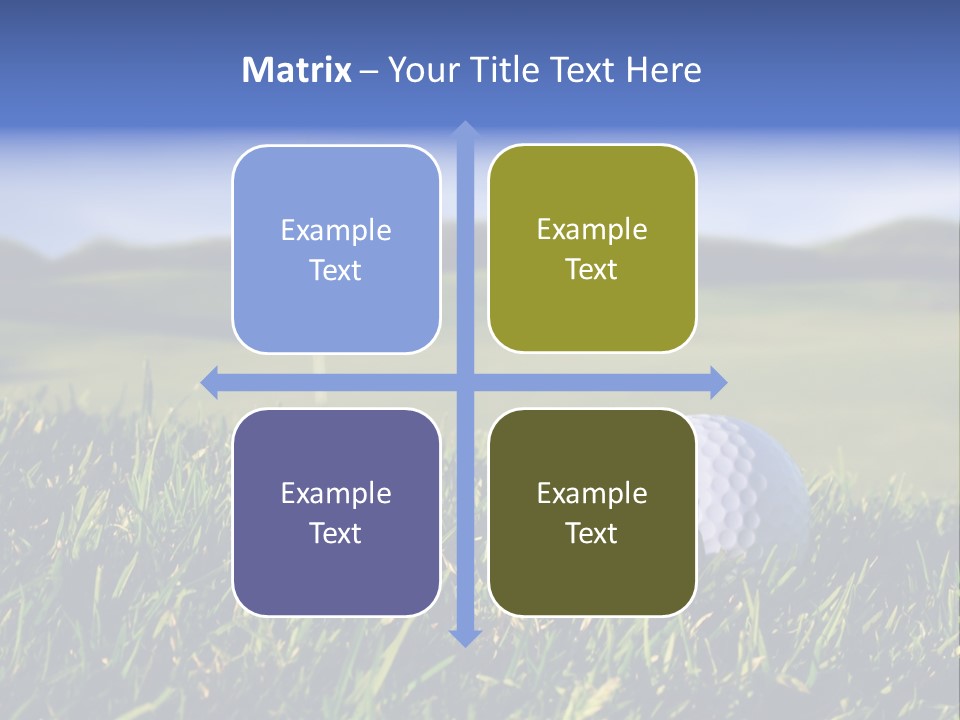 Matrix – Your Title Text Here

Example Text

Example Text

Example Text

Example Text